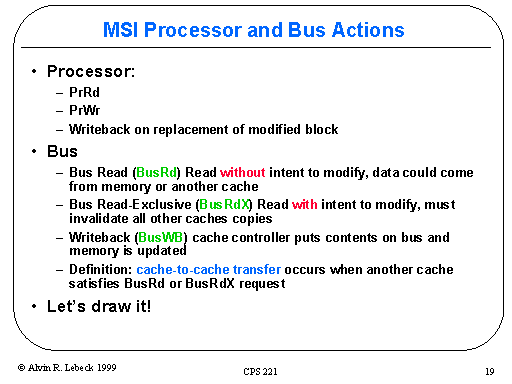 MSI Processor and Bus Actions

• Processor:
– PrRd
– PrWr
– Writeback on replacement of modified block

• Bus
– Bus Read (BusRd) Read without intent to modify, data could come from memory or another cache
– Bus Read-Exclusive (BusRdX) Read with intent to modify, must invalidate all other caches copies
– Writeback (BusWB) cache controller puts contents on bus and memory is updated
– Definition: cache-to-cache transfer occurs when another cache satisfies BusRd or BusRdX request

• Let's draw it!

© Alvin R. Lebeck 1999

CPS 221

19